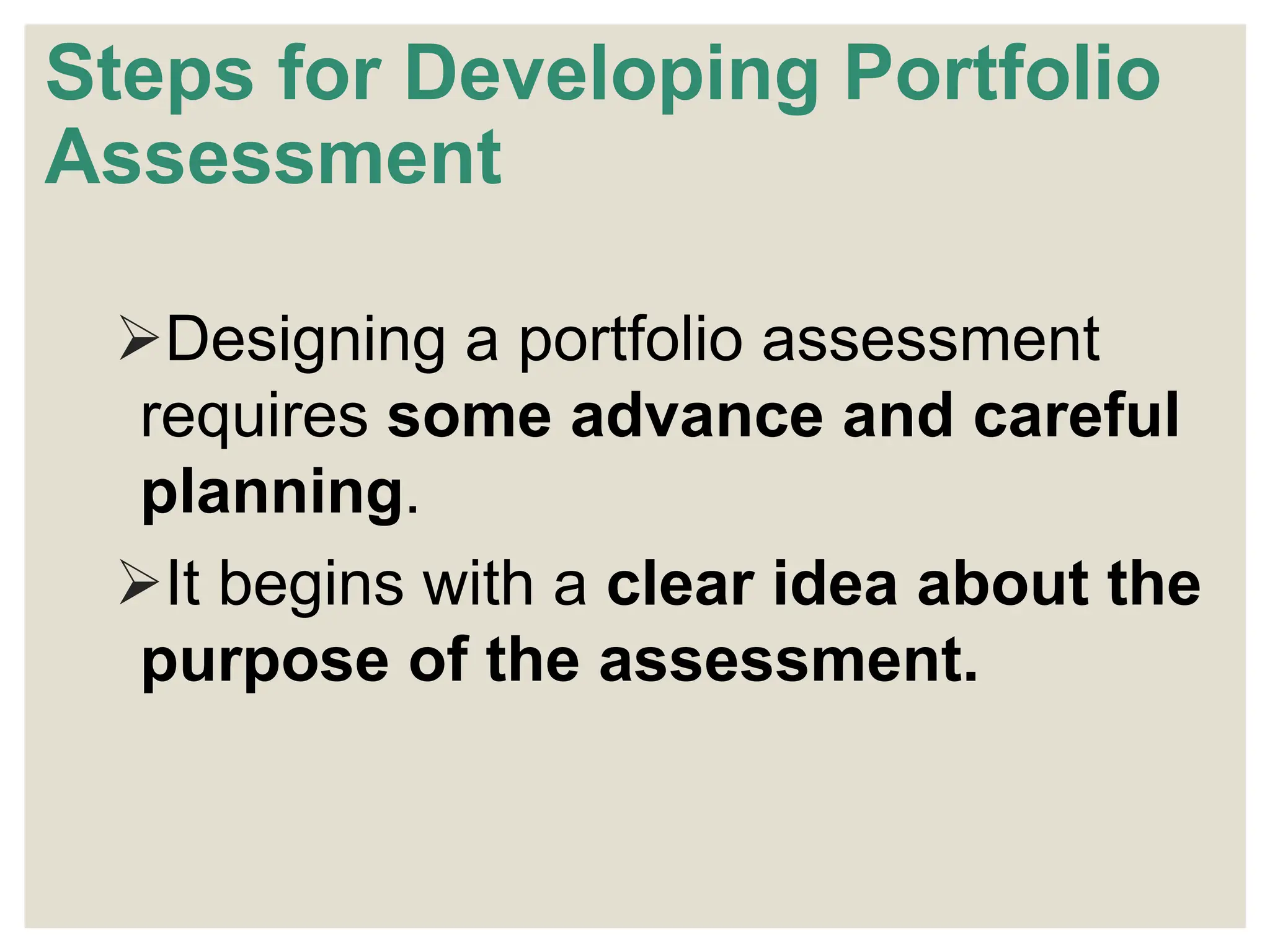 Steps for Developing Portfolio Assessment

➢Designing a portfolio assessment requires some advance and careful planning.

➢It begins with a clear idea about the purpose of the assessment.